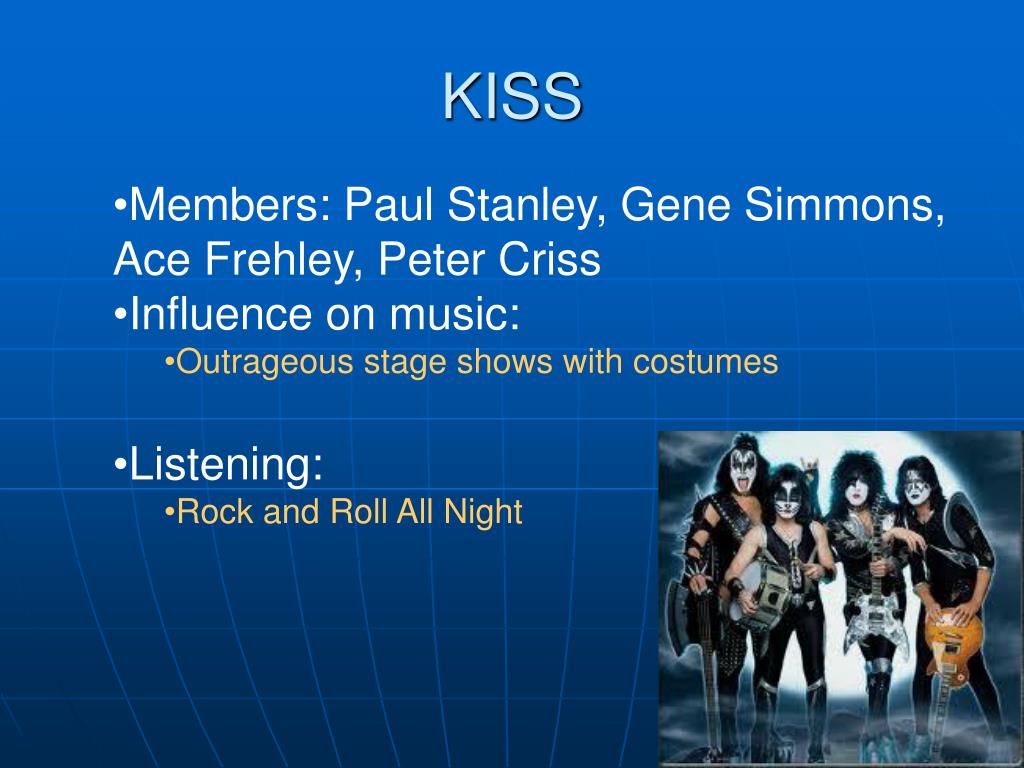 KISS

•Members: Paul Stanley, Gene Simmons, Ace Frehley, Peter Criss

•Influence on music:

•Outrageous stage shows with costumes

•Listening:

•Rock and Roll All Night